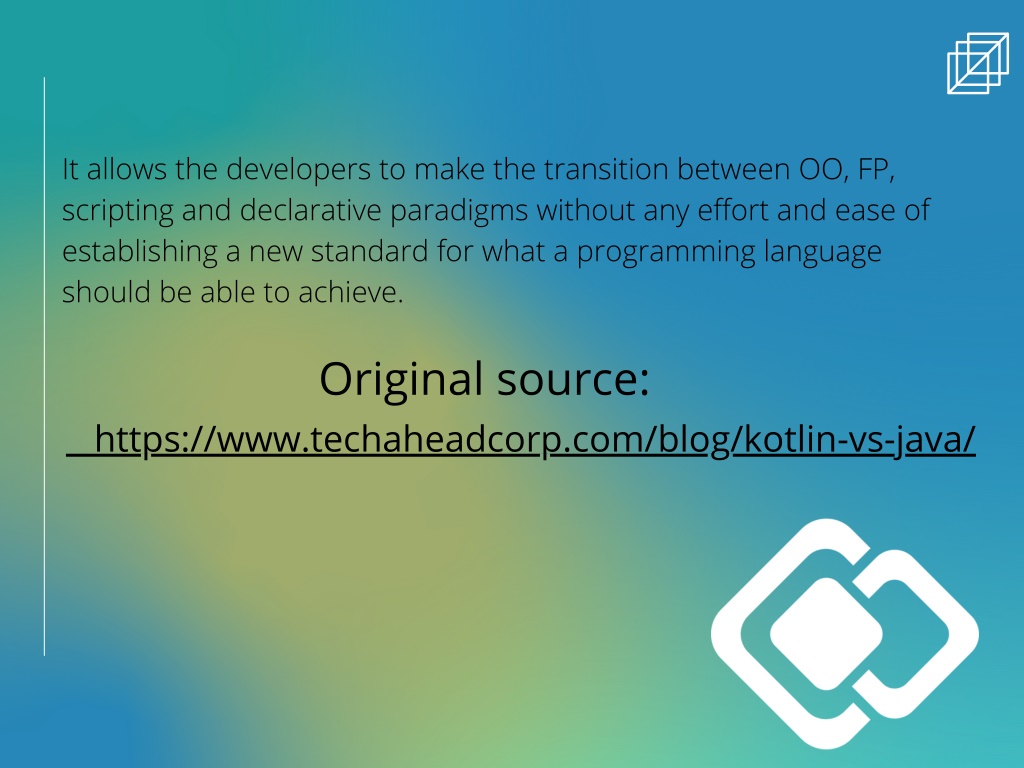 It allows the developers to make the transition between OO, FP, scripting and declarative paradigms without any effort and ease of establishing a new standard for what a programming language should be able to achieve.

Original source:

https://www.techaheadcorp.com/blog/kotlin-vs-java/